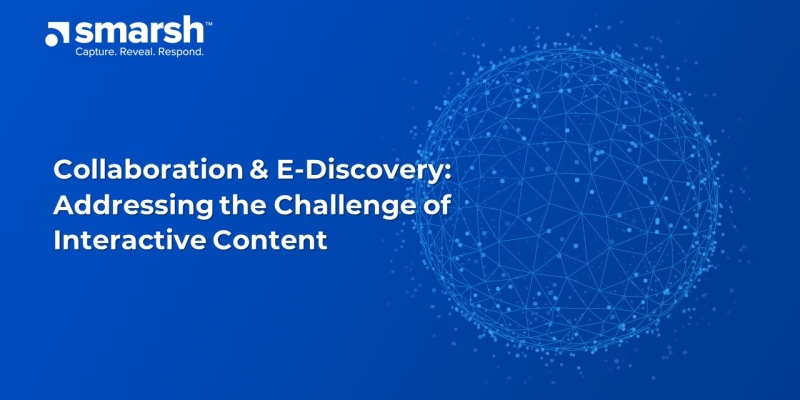 smarsh™
Capture. Reveal. Respond.

Collaboration & E-Discovery: Addressing the Challenge of Interactive Content